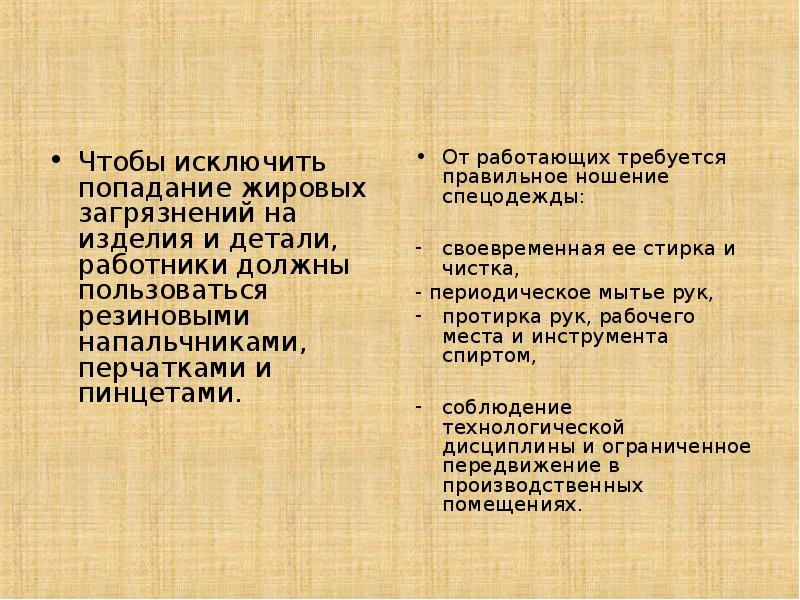 • Чтобы исключить попадание жировых загрязнений на изделия и детали, работники должны пользоваться резиновыми напальчниками, перчатками и пинцетами.

• От работающих требуется правильное ношение спецодежды:

- своевременная ее стирка и чистка,

- периодическое мытье рук,

- протирка рук, рабочего места и инструмента спиртом,

- соблюдение технологической дисциплины и ограниченное передвижение в производственных помещениях.